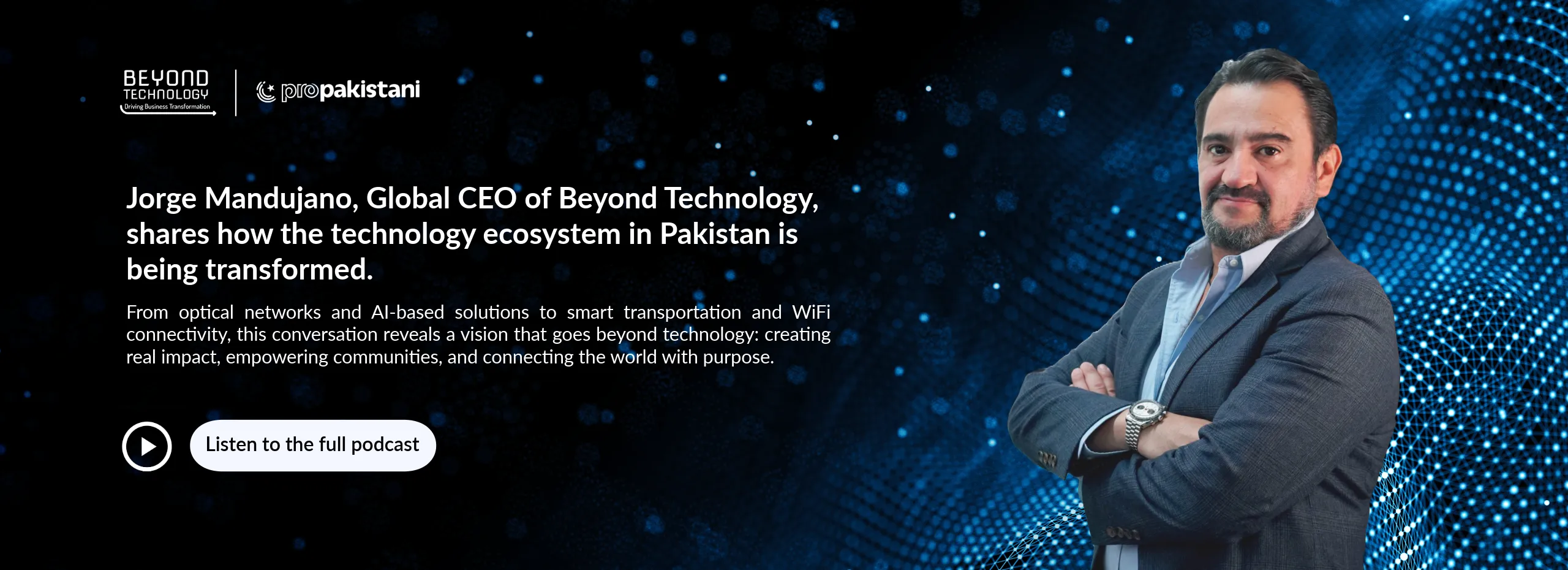 BEYOND TECHNOLOGY
Driving Business Transformation

propakistani

Jorge Mandujano, Global CEO of Beyond Technology, shares how the technology ecosystem in Pakistan is being transformed.

From optical networks and AI-based solutions to smart transportation and WiFi connectivity, this conversation reveals a vision that goes beyond technology: creating real impact, empowering communities, and connecting the world with purpose.

Listen to the full podcast